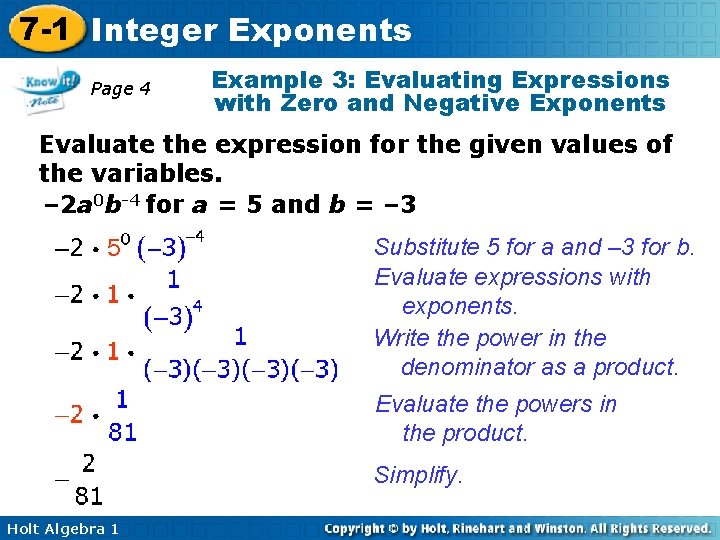 7-1 Integer Exponents

Know it! Note

Page 4

Example 3: Evaluating Expressions with Zero and Negative Exponents

Evaluate the expression for the given values of the variables.

$-2a^0b^{-4}$ for $a = 5$ and $b = -3$

$-2 \cdot 5^0 (-3)^{-4}$

Substitute 5 for a and –3 for b.

$-2 \cdot 1 \cdot \frac{1}{(-3)^4}$

Evaluate expressions with exponents.

$-2 \cdot 1 \cdot \frac{1}{(-3)(-3)(-3)(-3)}$

Write the power in the denominator as a product.

$-2 \cdot \frac{1}{81}$

Evaluate the powers in the product.

$-\frac{2}{81}$

Simplify.

Holt Algebra 1

Copyright © by Holt, Rinehart and Winston. All Rights Reserved.